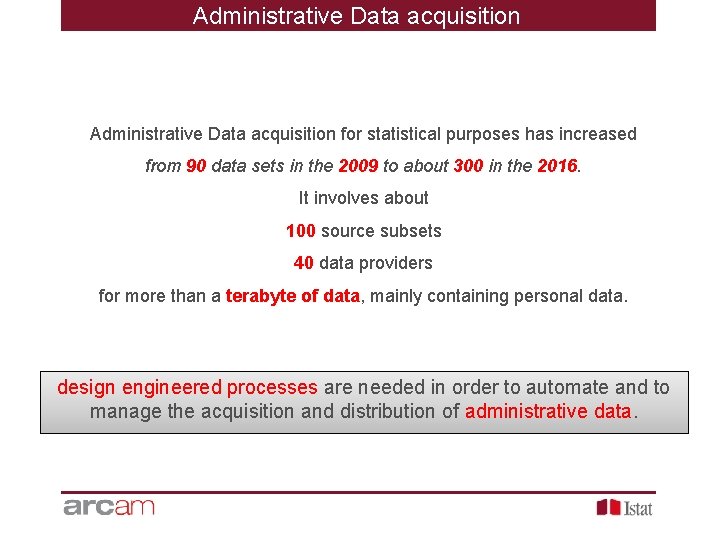 Administrative Data acquisition

Administrative Data acquisition for statistical purposes has increased

from 90 data sets in the 2009 to about 300 in the 2016.

It involves about

100 source subsets

40 data providers

for more than a terabyte of data, mainly containing personal data.

design engineered processes are needed in order to automate and to manage the acquisition and distribution of administrative data.

arcam

Istat